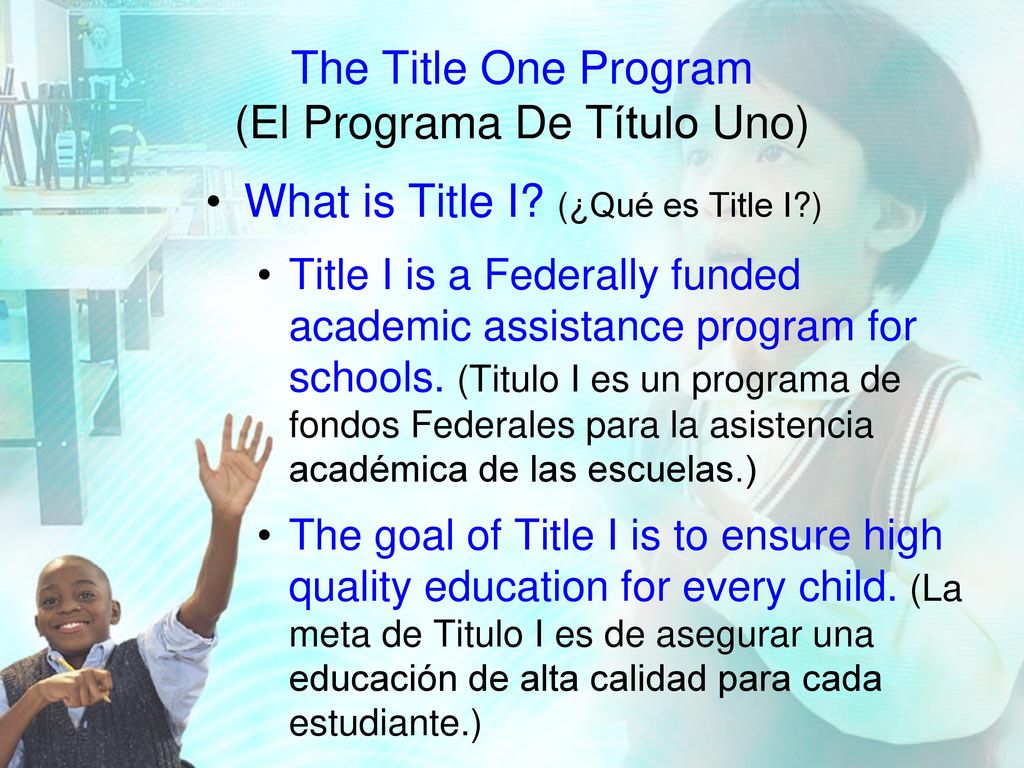 The Title One Program
(El Programa De Título Uno)

• What is Title I? (¿Qué es Title I?)

• Title I is a Federally funded academic assistance program for schools. (Titulo I es un programa de fondos Federales para la asistencia académica de las escuelas.)

• The goal of Title I is to ensure high quality education for every child. (La meta de Titulo I es de asegurar una educación de alta calidad para cada estudiante.)